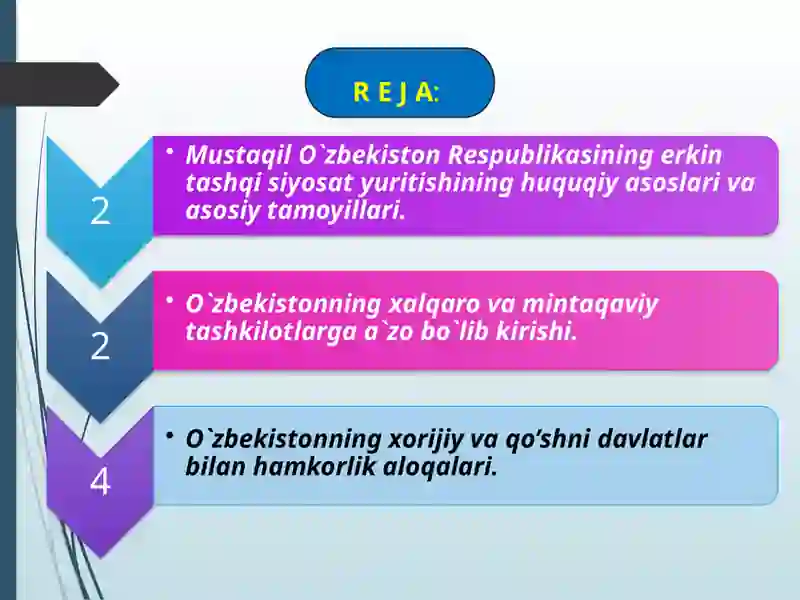 R E J A:

2

• Mustaqil O`zbekiston Respublikasining erkin tashqi siyosat yuritishining huquqiy asoslari va asosiy tamoyillari.

2

• O`zbekistonning xalqaro va mintaqaviy tashkilotlarga a`zo bo`lib kirishi.

4

• O`zbekistonning xorijiy va qo'shni davlatlar bilan hamkorlik aloqalari.